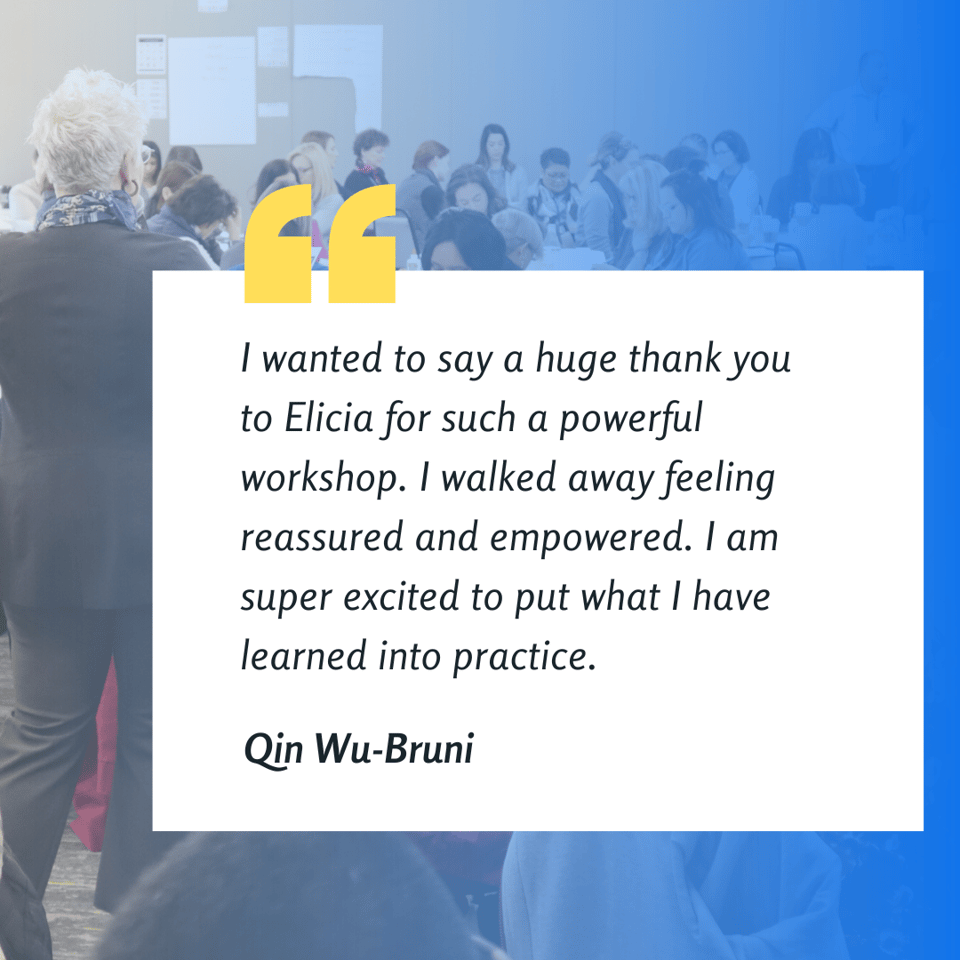 “

I wanted to say a huge thank you to Elicia for such a powerful workshop. I walked away feeling reassured and empowered. I am super excited to put what I have learned into practice.

Qin Wu-Bruni